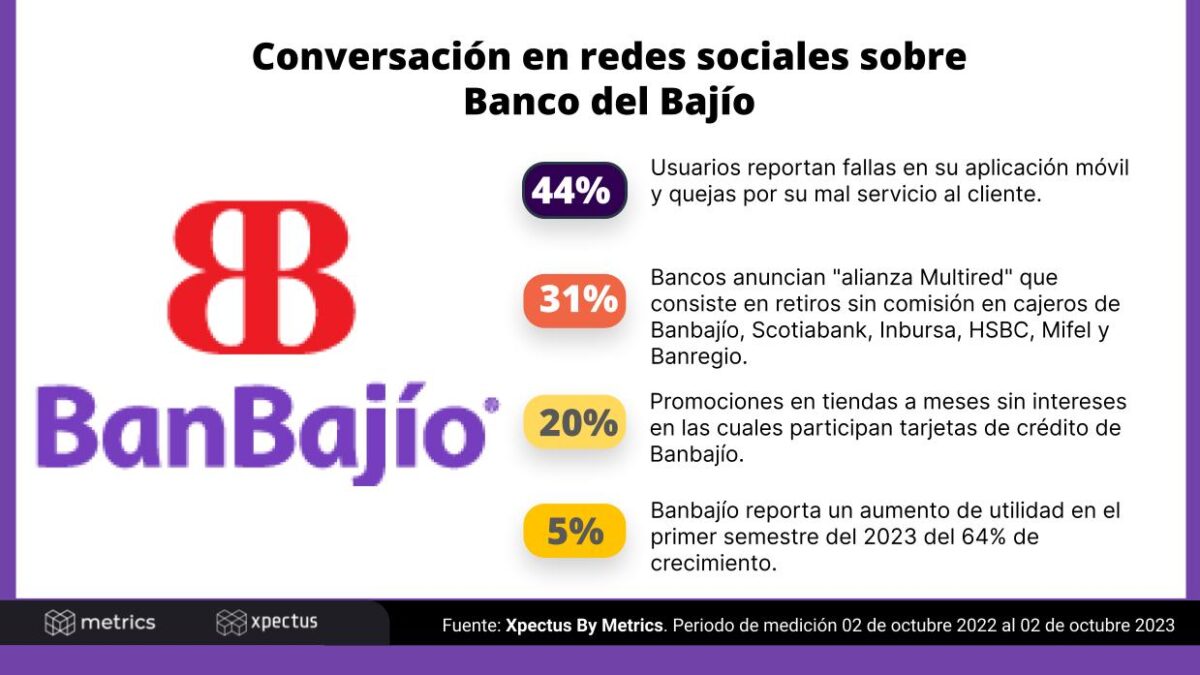 Conversación en redes sociales sobre Banco del Bajío

BanBajío®

44% Usuarios reportan fallas en su aplicación móvil y quejas por su mal servicio al cliente.

31% Bancos anuncian "alianza Multired" que consiste en retiros sin comisión en cajeros de Banbajío, Scotiabank, Inbursa, HSBC, Mifel y Banregio.

20% Promociones en tiendas a meses sin intereses en las cuales participan tarjetas de crédito de Banbajío.

5% Banbajío reporta un aumento de utilidad en el primer semestre del 2023 del 64% de crecimiento.

metrics xpectus

Fuente: Xpectus By Metrics. Periodo de medición 02 de octubre 2022 al 02 de octubre 2023